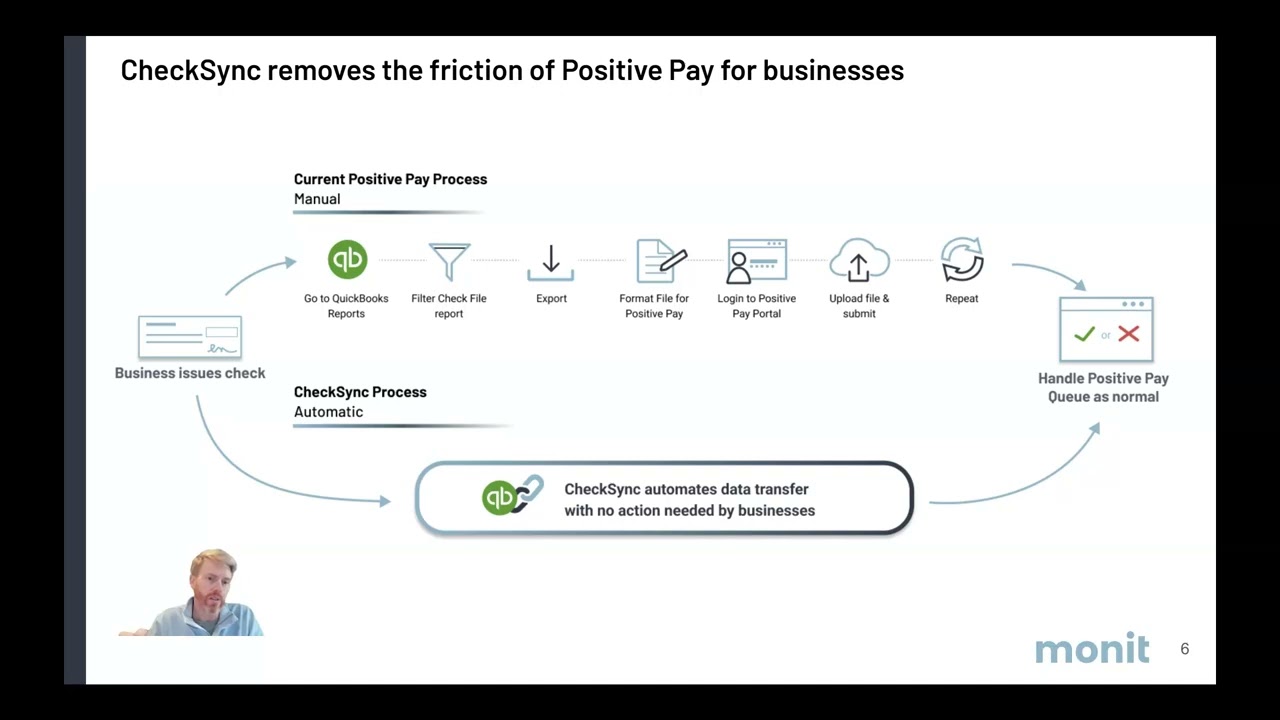 CheckSync removes the friction of Positive Pay for businesses

Current Positive Pay Process
Manual

qb

Go to QuickBooks Reports

Filter Check File report

Export

Format File for Positive Pay

Login to Positive Pay Portal

Upload file & submit

Repeat

Business issues check

or

Handle Positive Pay Queue as normal

CheckSync Process
Automatic

qb

CheckSync automates data transfer with no action needed by businesses

monit

6